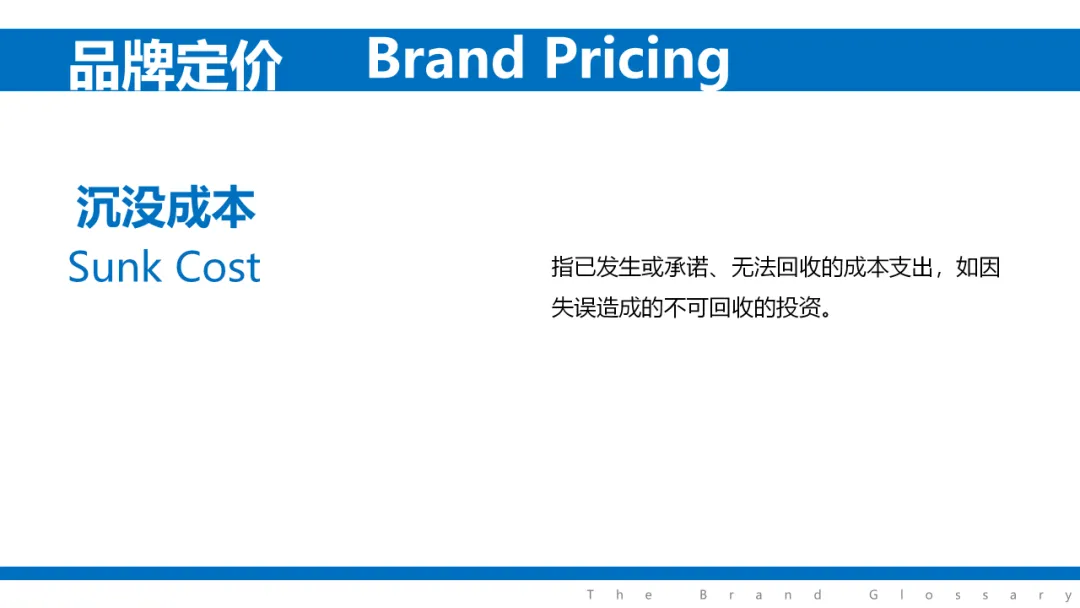 品牌定价 Brand Pricing

沉没成本
Sunk Cost

指已发生或承诺、无法回收的成本支出，如因失误造成的不可回收的投资。

The Brand Glossary